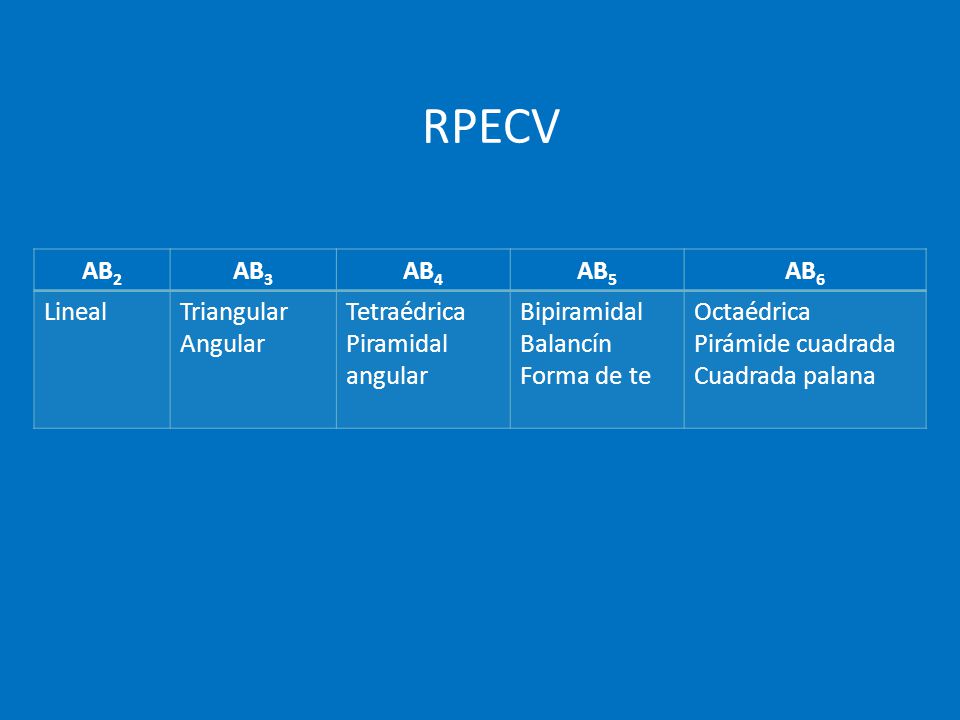 RPECV

| $AB_2$ | $AB_3$ | $AB_4$ | $AB_5$ | $AB_6$ |
|---|---|---|---|---|
| Lineal | Triangular Angular | Tetraédrica Piramidal angular | Bipiramidal Balancín Forma de te | Octaédrica Pirámide cuadrada Cuadrada palana |